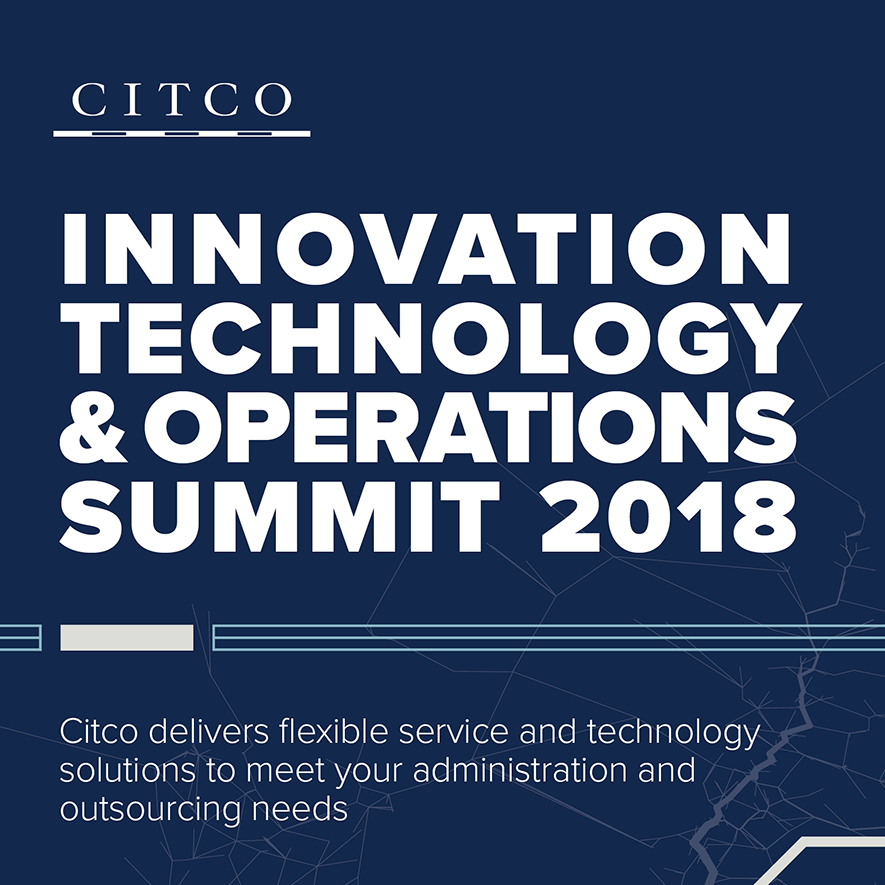 CITCO

INNOVATION TECHNOLOGY & OPERATIONS SUMMIT 2018

Citco delivers flexible service and technology solutions to meet your administration and outsourcing needs